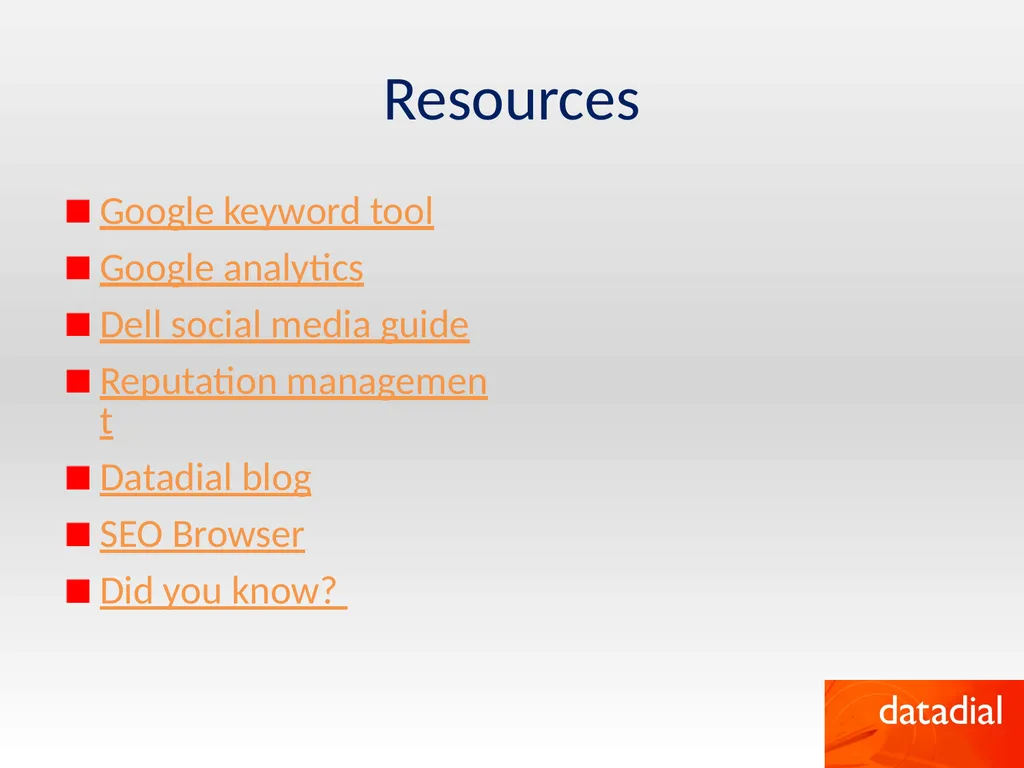 Resources

Google keyword tool
Google analytics
Dell social media guide
Reputation management
Datadial blog
SEO Browser
Did you know?

datadial